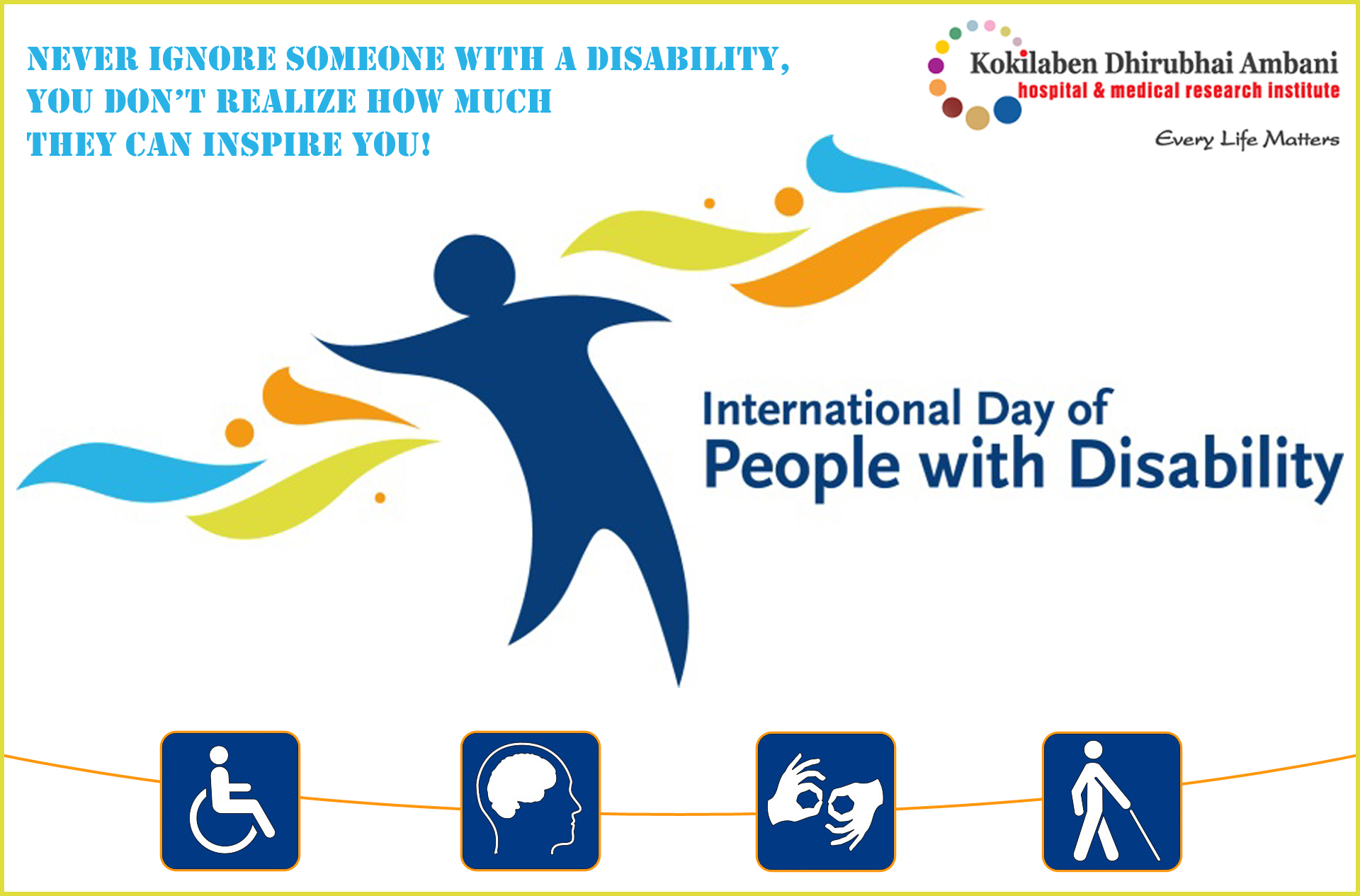 NEVER IGNORE SOMEONE WITH A DISABILITY, YOU DON'T REALIZE HOW MUCH THEY CAN INSPIRE YOU!

Kokilaben Dhirubhai Ambani
hospital & medical research institute
Every Life Matters

International Day of
People with Disability